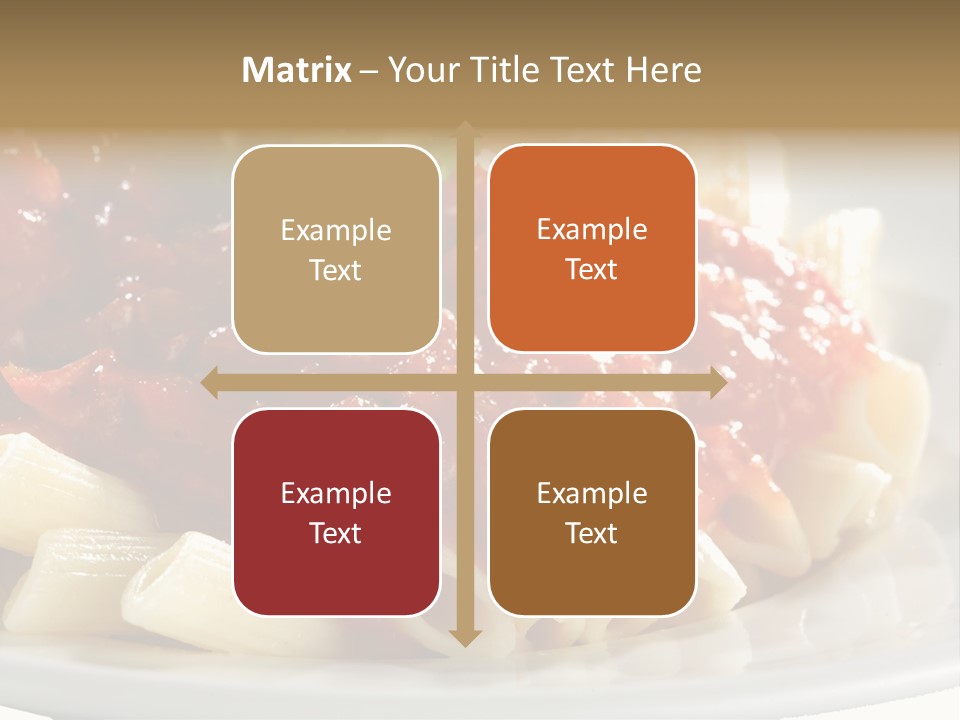 Matrix – Your Title Text Here

Example Text

Example Text

Example Text

Example Text